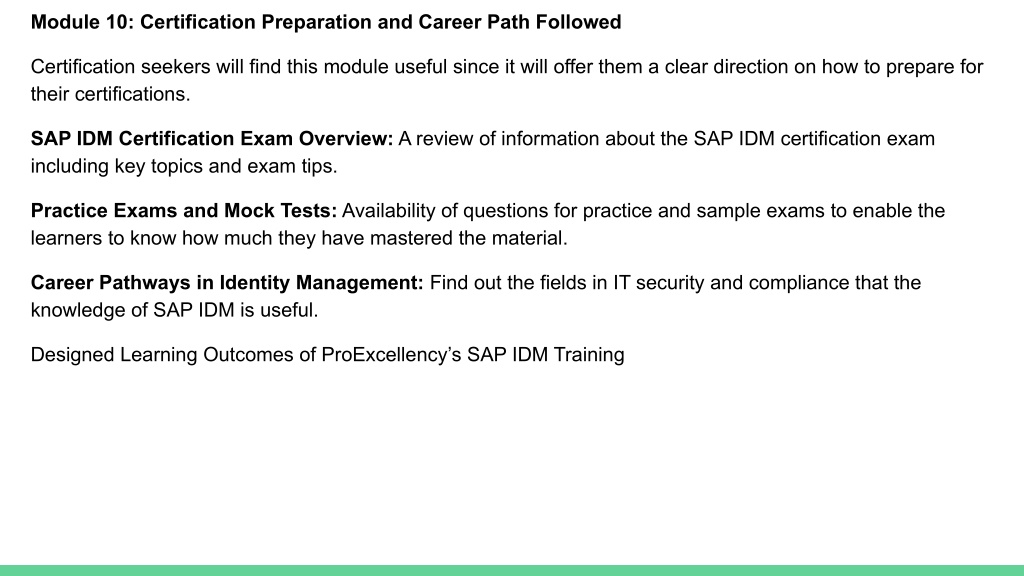 Module 10: Certification Preparation and Career Path Followed

Certification seekers will find this module useful since it will offer them a clear direction on how to prepare for their certifications.

SAP IDM Certification Exam Overview: A review of information about the SAP IDM certification exam including key topics and exam tips.

Practice Exams and Mock Tests: Availability of questions for practice and sample exams to enable the learners to know how much they have mastered the material.

Career Pathways in Identity Management: Find out the fields in IT security and compliance that the knowledge of SAP IDM is useful.

Designed Learning Outcomes of ProExcellency's SAP IDM Training